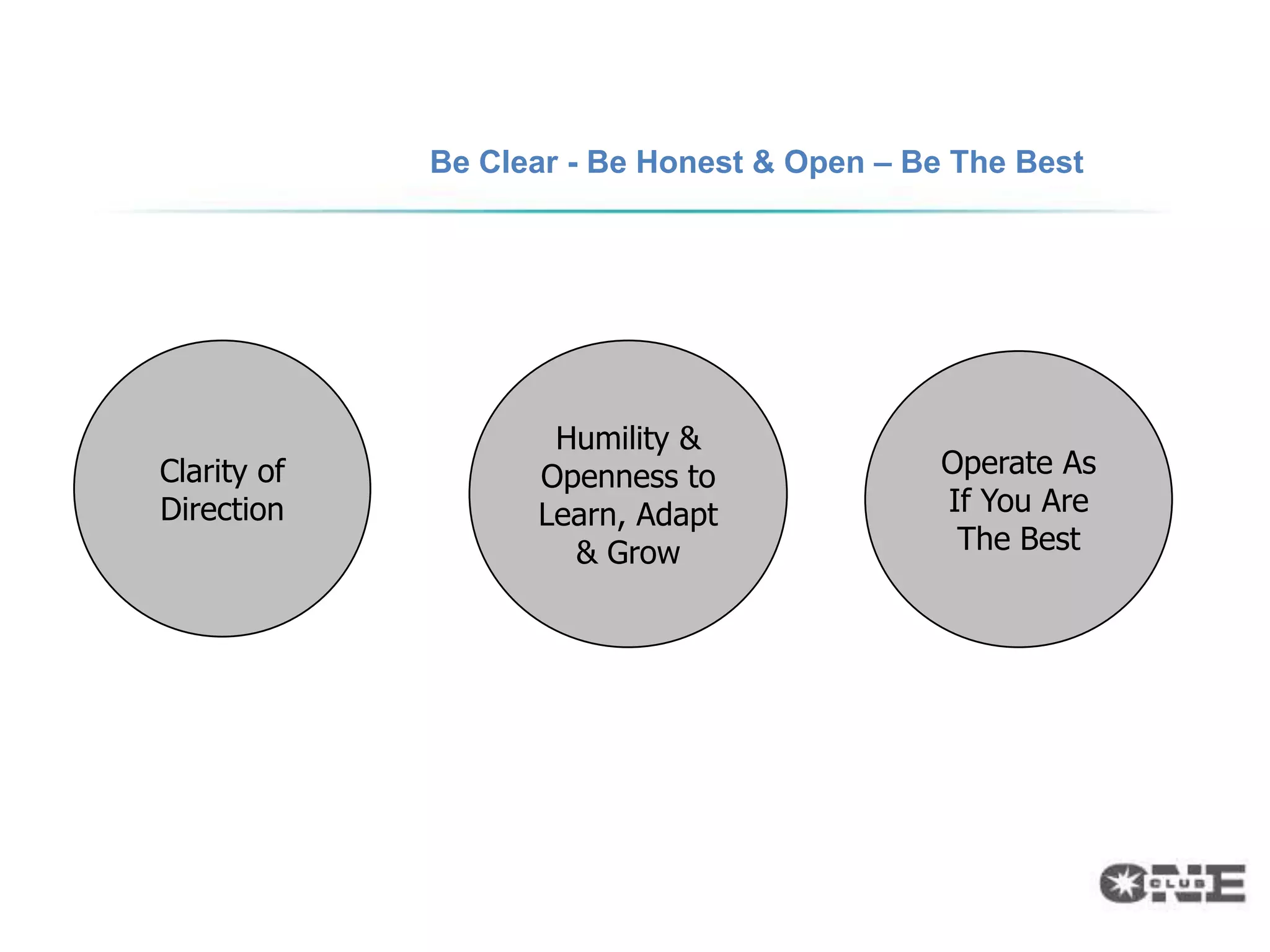 Be Clear - Be Honest & Open – Be The Best

Clarity of Direction

Humility & Openness to Learn, Adapt & Grow

Operate As If You Are The Best

ONE CLUB